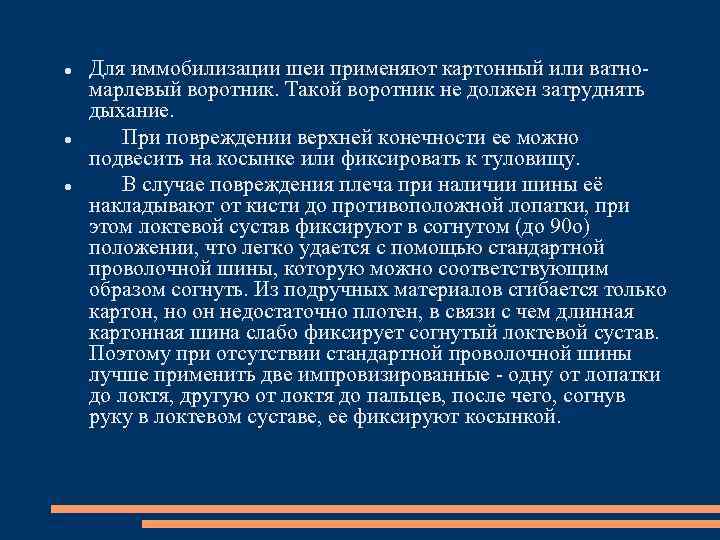 • Для иммобилизации шеи применяют картонный или ватно-марлевый воротник. Такой воротник не должен затруднять дыхание.

• При повреждении верхней конечности ее можно подвесить на косынке или фиксировать к туловищу.

• В случае повреждения плеча при наличии шины её накладывают от кисти до противоположной лопатки, при этом локтевой сустав фиксируют в согнутом (до 90о) положении, что легко удается с помощью стандартной проволочной шины, которую можно соответствующим образом согнуть. Из подручных материалов сгибается только картон, но он недостаточно плотен, в связи с чем длинная картонная шина слабо фиксирует согнутый локтевой сустав. Поэтому при отсутствии стандартной проволочной шины лучше применить две импровизированные - одну от лопатки до локтя, другую от локтя до пальцев, после чего, согнув руку в локтевом суставе, ее фиксируют косынкой.